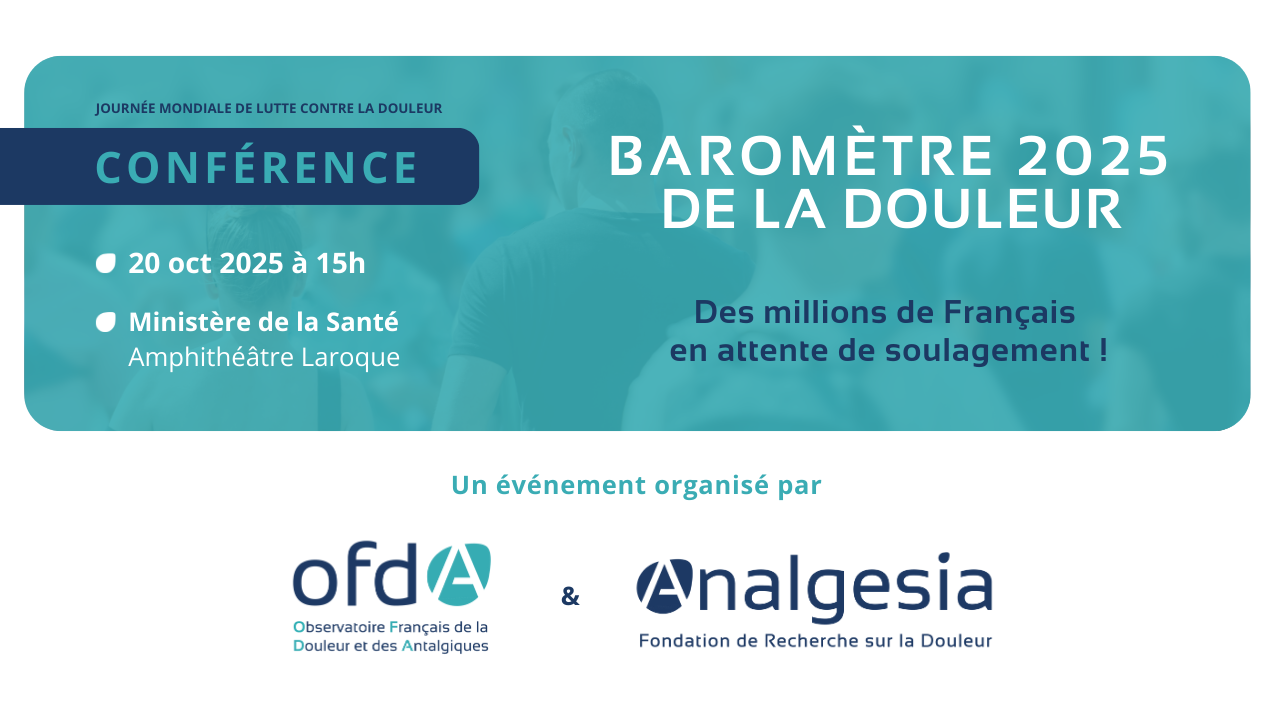 JOURNÉE MONDIALE DE LUTTE CONTRE LA DOULEUR

CONFÉRENCE

20 oct 2025 à 15h

Ministère de la Santé
Amphithéâtre Laroque

BAROMÈTRE 2025
DE LA DOULEUR

Des millions de Français
en attente de soulagement !

Un événement organisé par

ofdA
Observatoire Français de la Douleur et des Antalgiques

&

Analgesia
Fondation de Recherche sur la Douleur